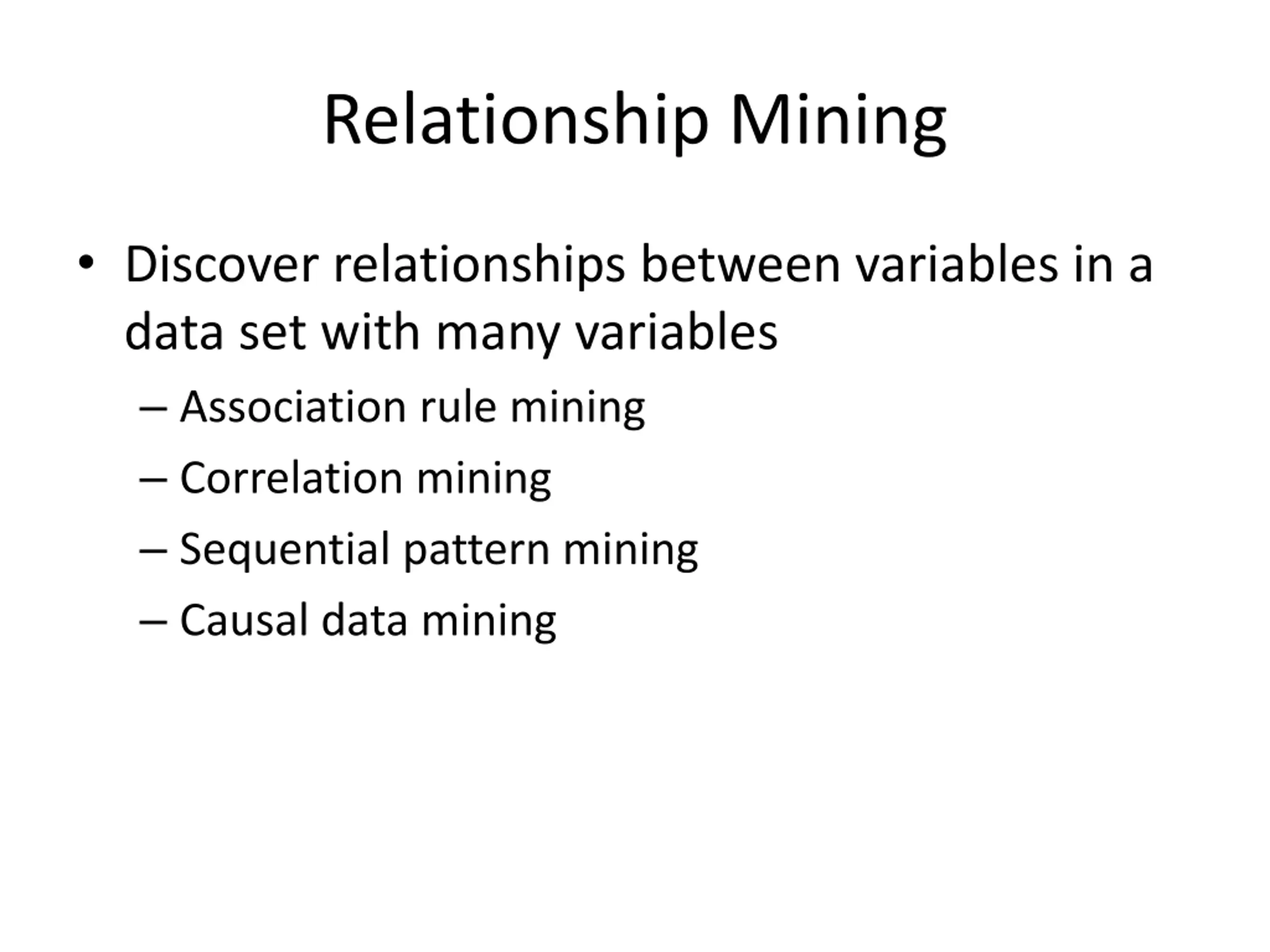 Relationship Mining

• Discover relationships between variables in a data set with many variables
– Association rule mining
– Correlation mining
– Sequential pattern mining
– Causal data mining